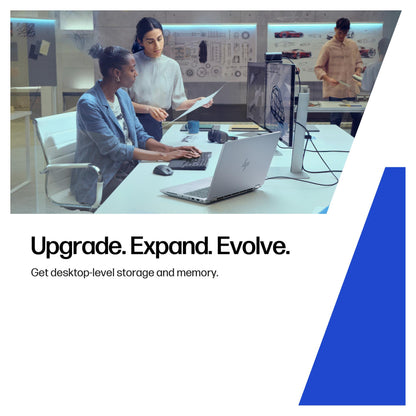 Upgrade. Expand. Evolve.

Get desktop-level storage and memory.